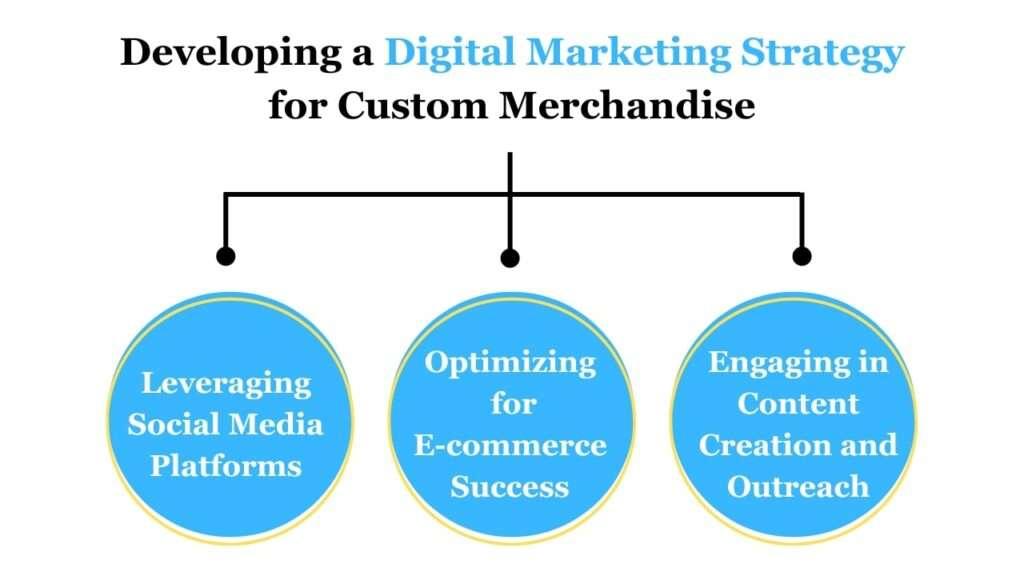 Developing a Digital Marketing Strategy for Custom Merchandise

Leveraging Social Media Platforms

Optimizing for E-commerce Success

Engaging in Content Creation and Outreach